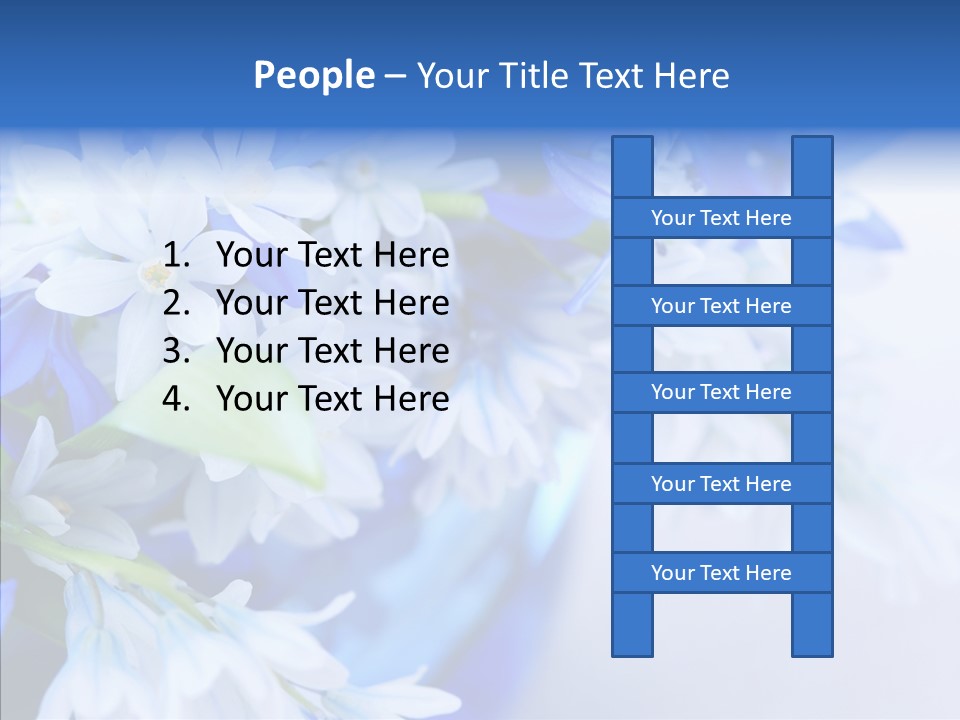 People – Your Title Text Here

1. Your Text Here
2. Your Text Here
3. Your Text Here
4. Your Text Here

Your Text Here

Your Text Here

Your Text Here

Your Text Here

Your Text Here